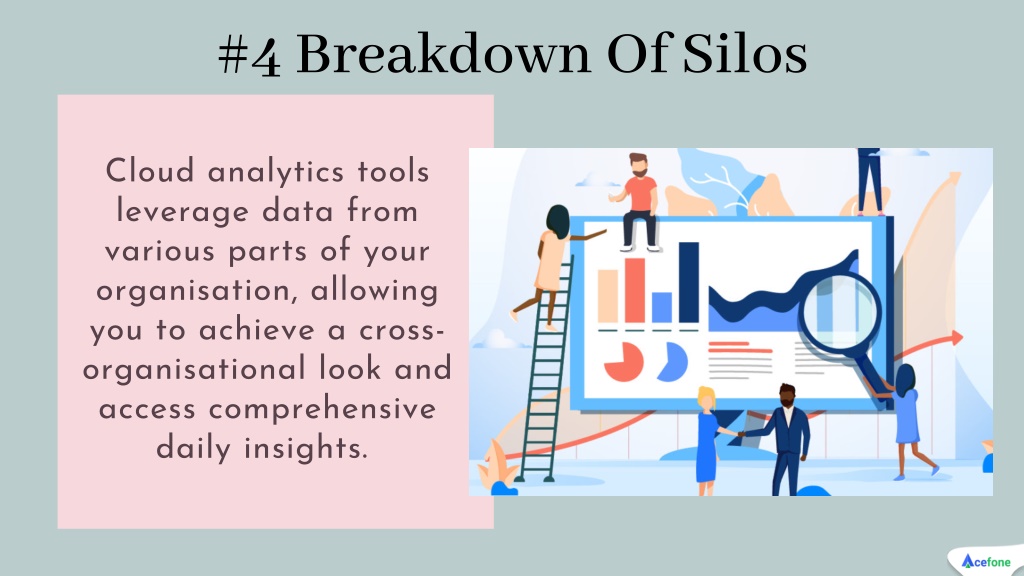 #4 Breakdown Of Silos

Cloud analytics tools leverage data from various parts of your organisation, allowing you to achieve a cross-organisational look and access comprehensive daily insights.

Acefone